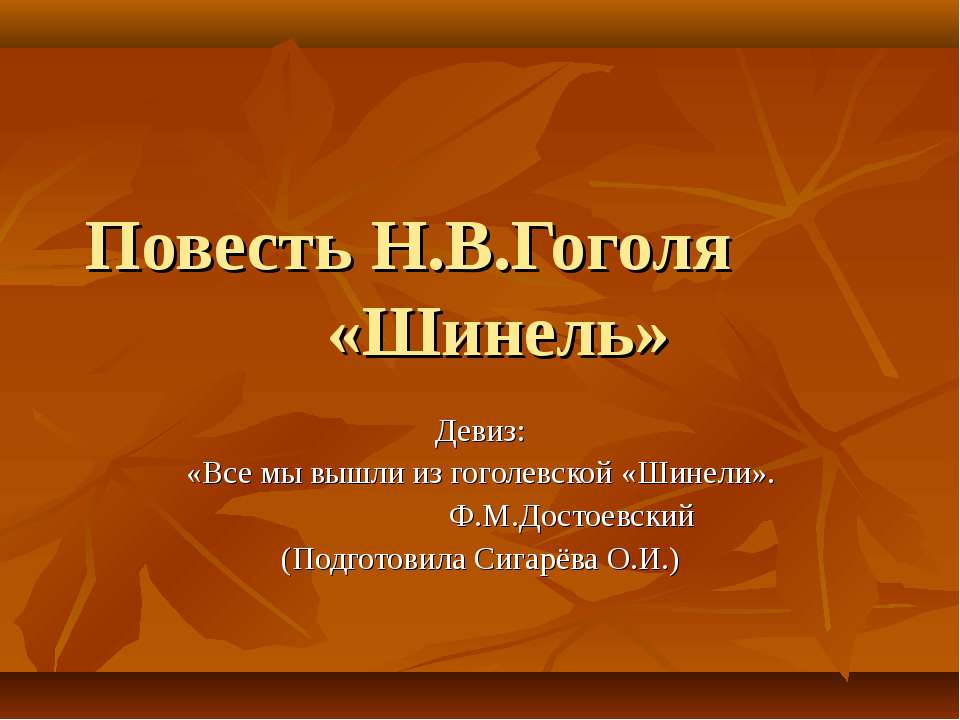 Повесть Н.В.Гоголя «Шинель»

Девиз:
«Все мы вышли из гоголевской «Шинели».
Ф.М.Достоевский
(Подготовила Сигарёва О.И.)